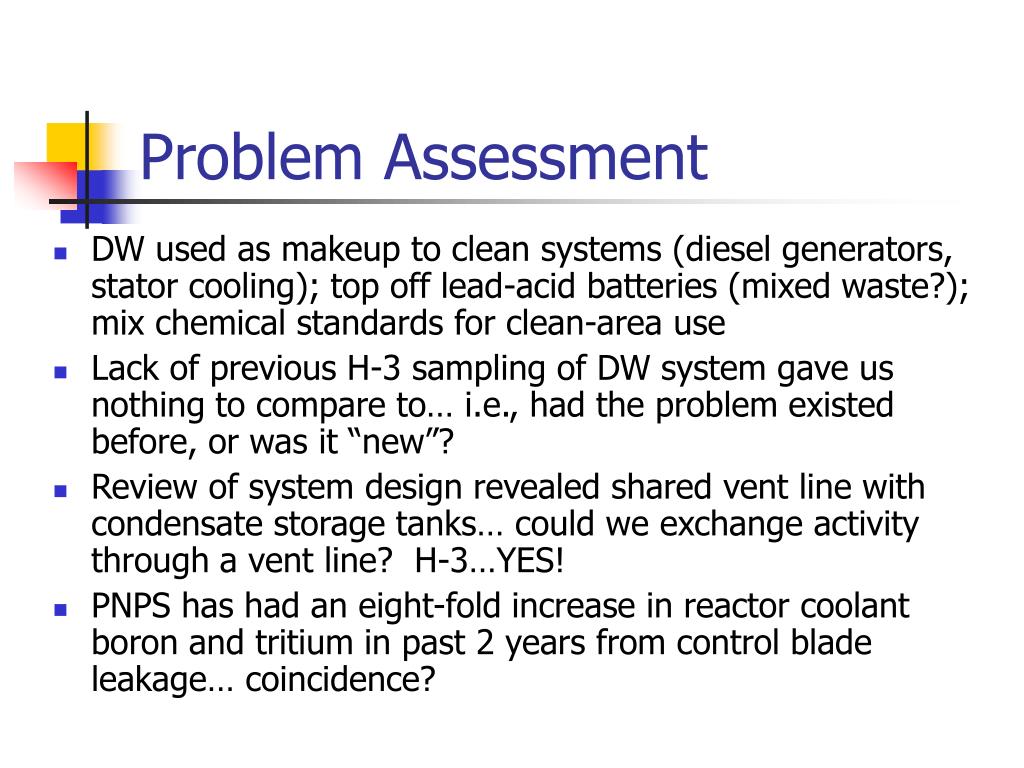 Problem Assessment

- DW used as makeup to clean systems (diesel generators, stator cooling); top off lead-acid batteries (mixed waste?); mix chemical standards for clean-area use
- Lack of previous H-3 sampling of DW system gave us nothing to compare to… i.e., had the problem existed before, or was it “new”?
- Review of system design revealed shared vent line with condensate storage tanks… could we exchange activity through a vent line? H-3…YES!
- PNPS has had an eight-fold increase in reactor coolant boron and tritium in past 2 years from control blade leakage… coincidence?